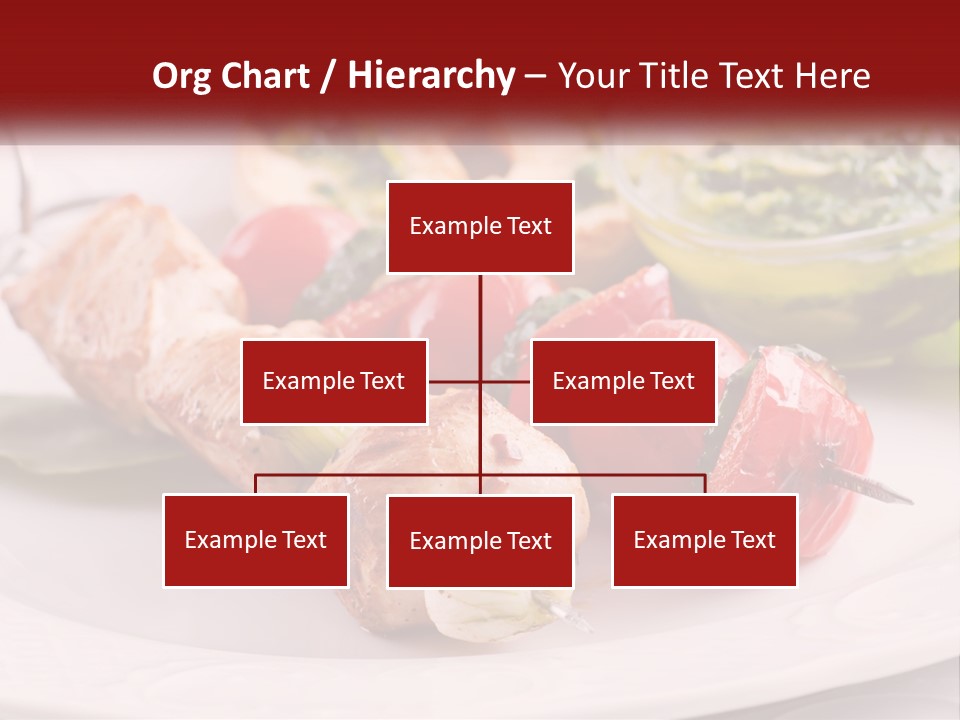 Org Chart / Hierarchy – Your Title Text Here

Example Text

Example Text

Example Text

Example Text

Example Text

Example Text